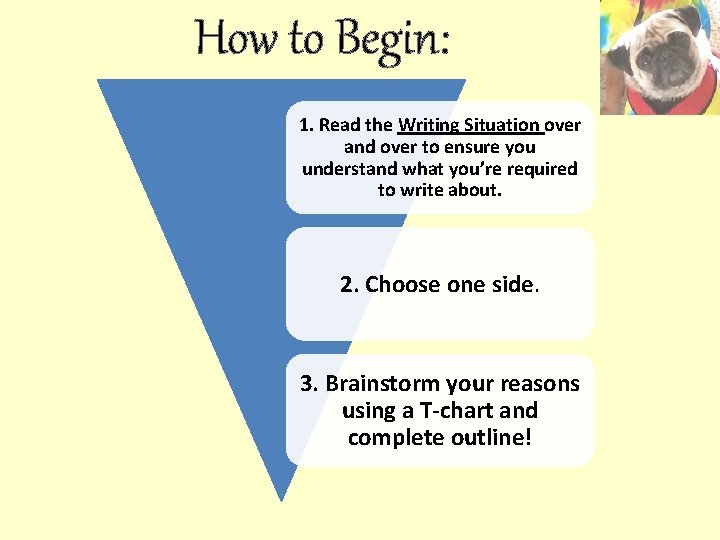 How to Begin:

1. Read the Writing Situation over and over to ensure you understand what you're required to write about.

2. Choose one side.

3. Brainstorm your reasons using a T-chart and complete outline!